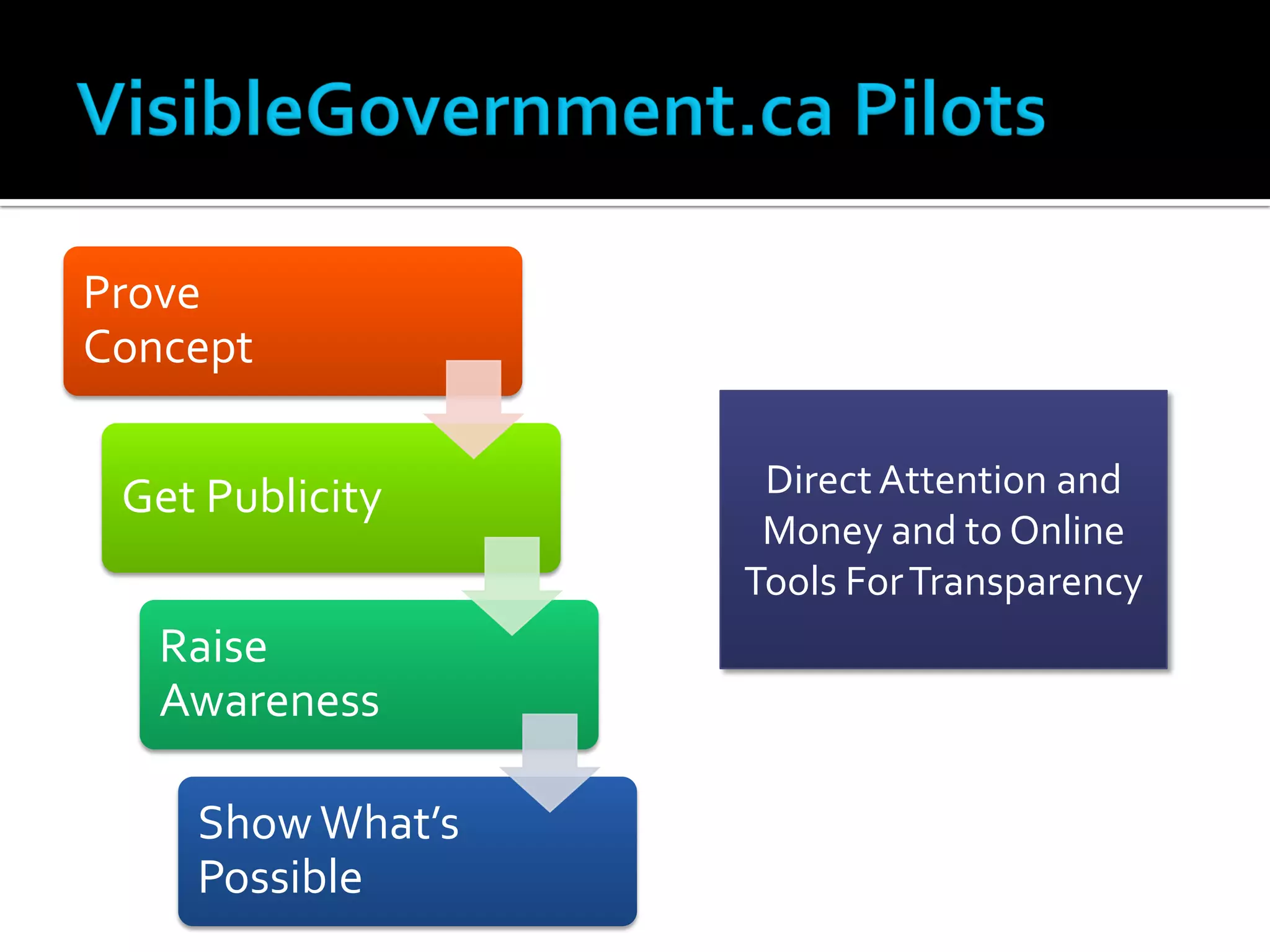 VisibleGovernment.ca Pilots

Prove Concept

Get Publicity

Raise Awareness

Show What's Possible

Direct Attention and Money and to Online Tools For Transparency